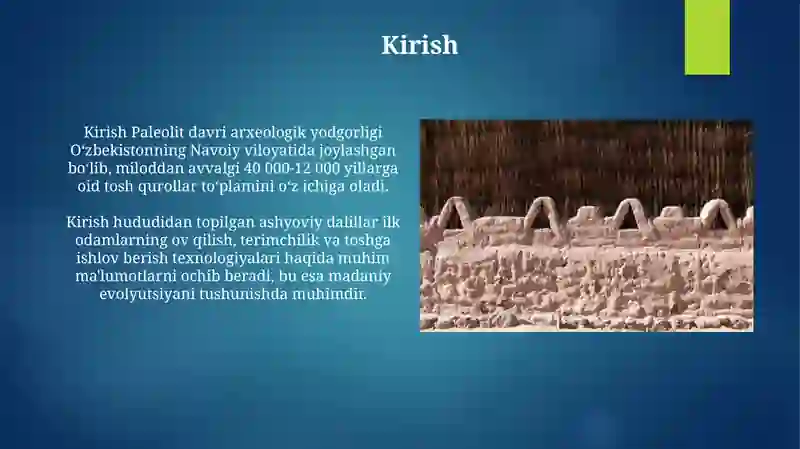 Kirish

Kirish Paleolit davri arxeologik yodgorligi O'zbekistonning Navoiy viloyatida joylashgan bo'lib, miloddan avvalgi 40 000-12 000 yillarga oid tosh qurollar to'plamini o'z ichiga oladi.

Kirish hududidan topilgan ashyoviy dalillar ilk odamlarning ov qilish, terimchilik va toshga ishlov berish texnologiyalari haqida muhim ma'lumotlarni ochib beradi, bu esa madaniy evolyutsiyani tushunishda muhimdir.